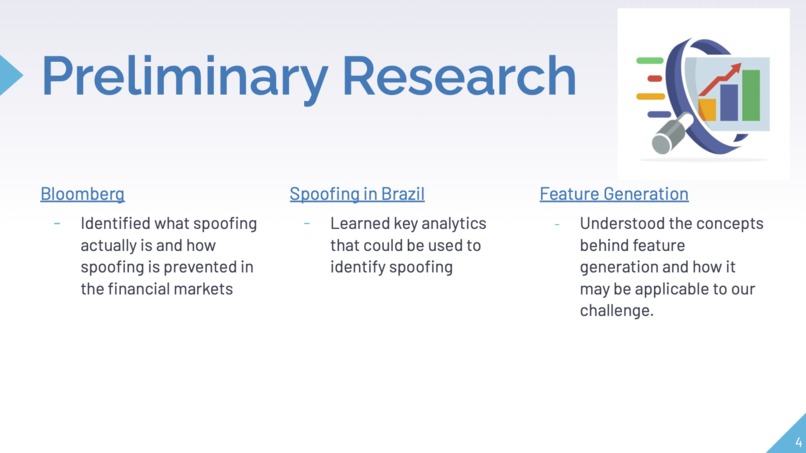 Preliminary Research

Bloomberg

- Identified what spoofing actually is and how spoofing is prevented in the financial markets

Spoofing in Brazil

- Learned key analytics that could be used to identify spoofing

Feature Generation

- Understood the concepts behind feature generation and how it may be applicable to our challenge.

4